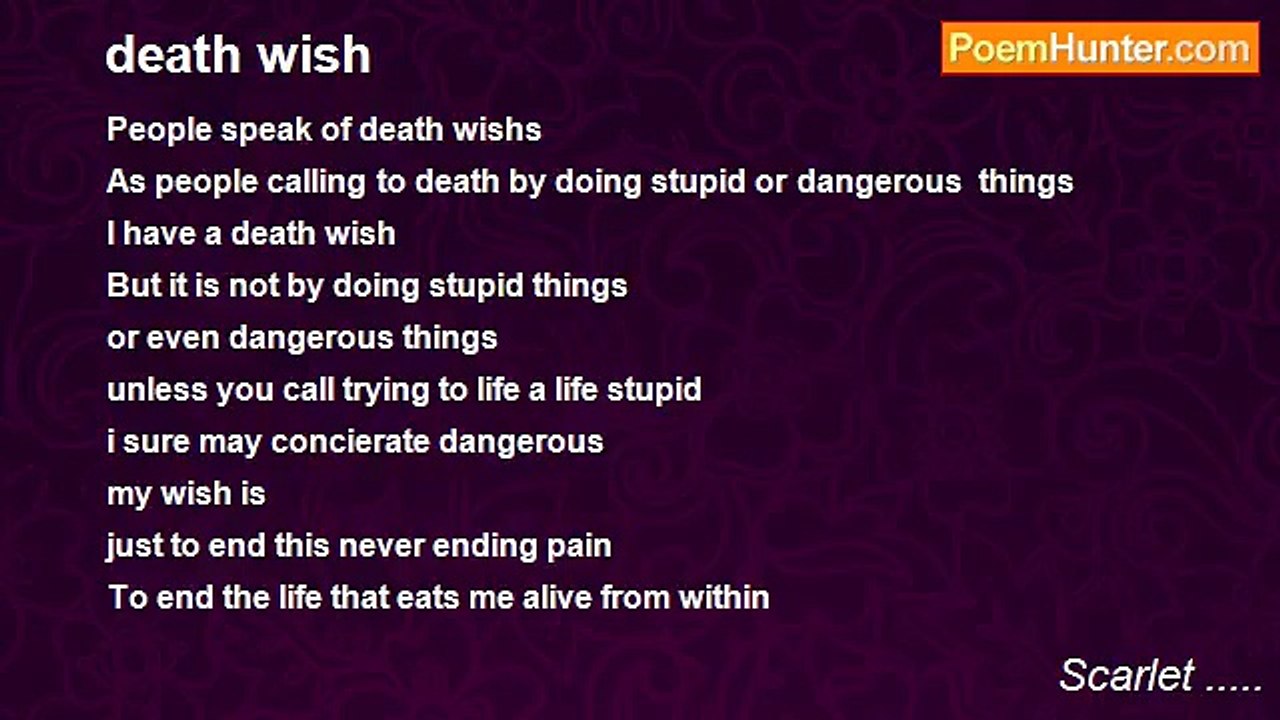 death wish

PoemHunter.com

People speak of death wishs
As people calling to death by doing stupid or dangerous things
I have a death wish
But it is not by doing stupid things
or even dangerous things
unless you call trying to life a life stupid
i sure may concierate dangerous
my wish is
just to end this never ending pain
To end the life that eats me alive from within

Scarlet .....